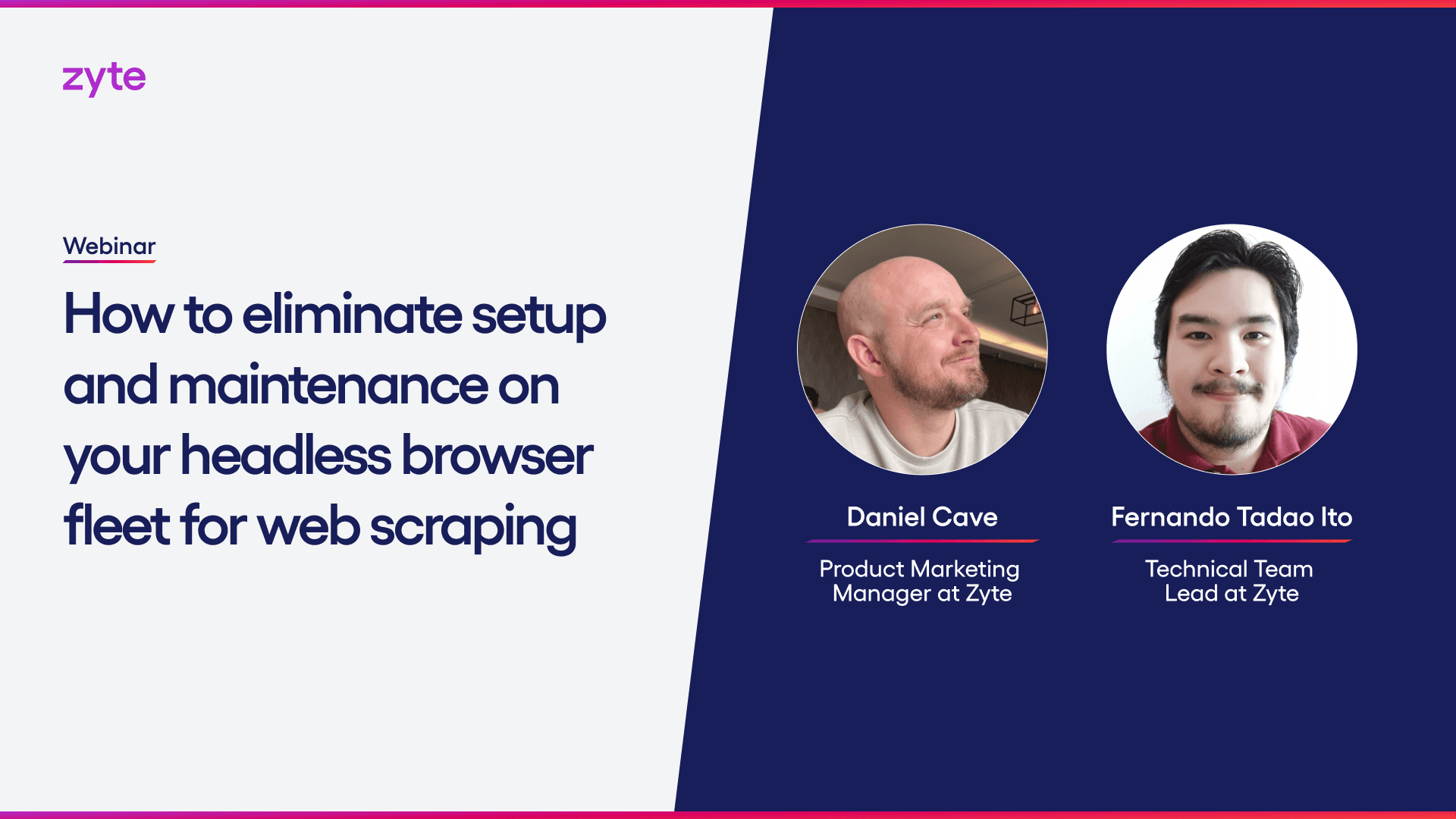 zyte

Webinar

How to eliminate setup and maintenance on your headless browser fleet for web scraping

Daniel Cave

Product Marketing Manager at Zyte

Fernando Tadao Ito

Technical Team Lead at Zyte